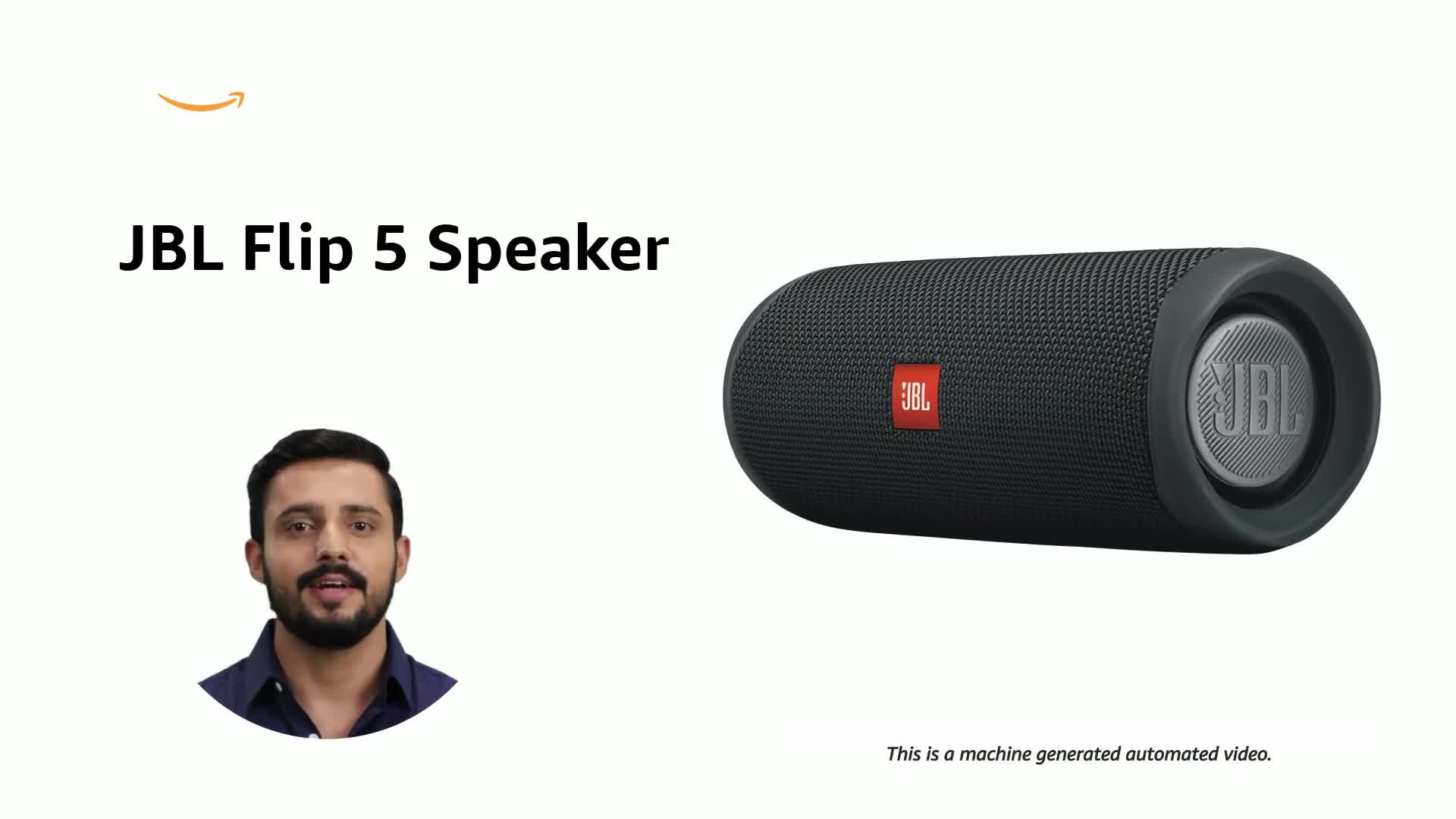 JBL Flip 5 Speaker

JBL

JBL

This is a machine generated automated video.